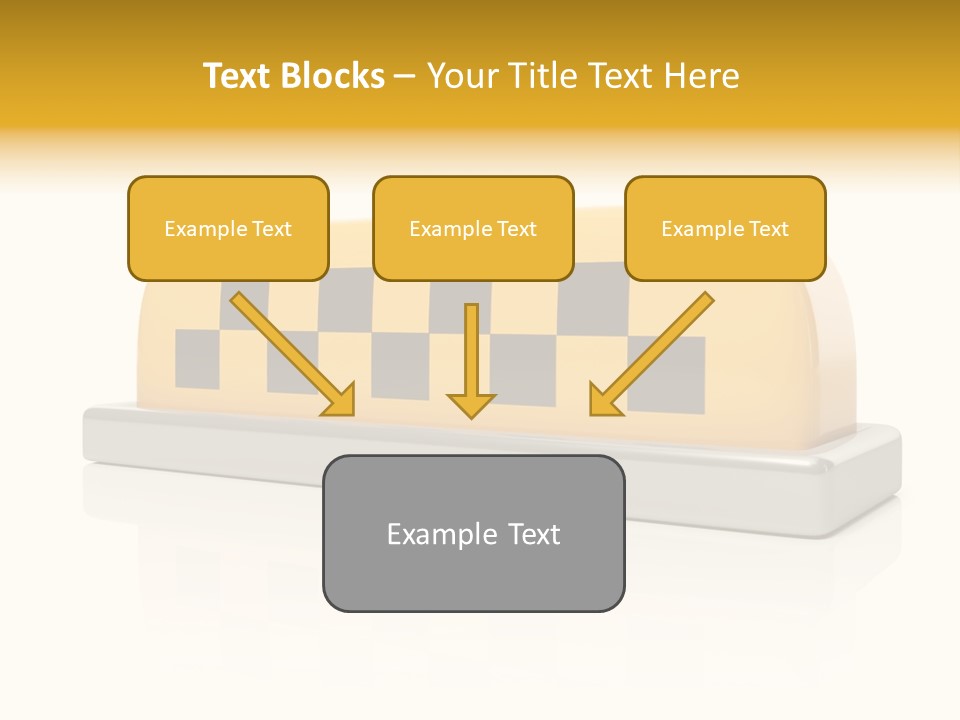 Text Blocks – Your Title Text Here

Example Text

Example Text

Example Text

Example Text